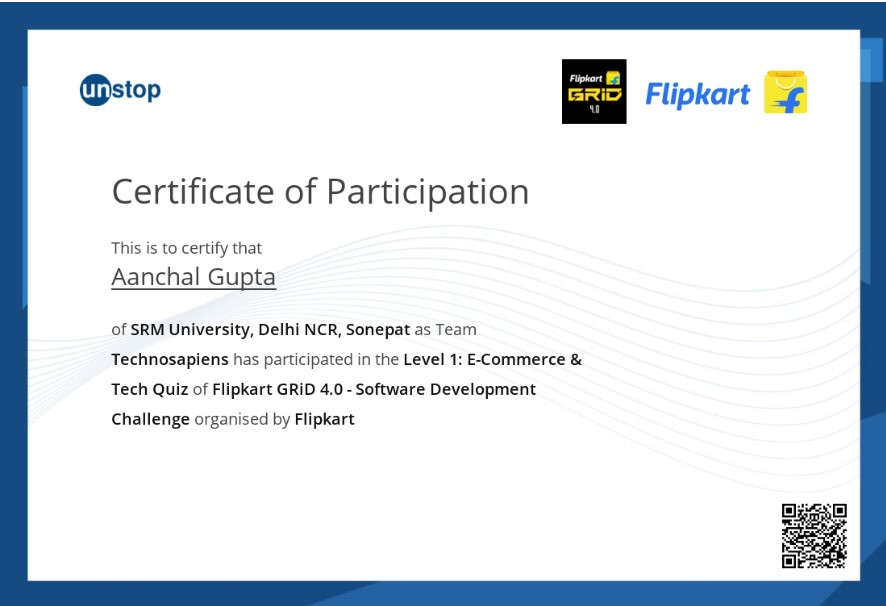 unstop

Flipkart GRiD 4.0

Flipkart

Certificate of Participation

This is to certify that

Aanchal Gupta

of SRM University, Delhi NCR, Sonepat as Team Technosapiens has participated in the Level 1: E-Commerce & Tech Quiz of Flipkart GRiD 4.0 - Software Development Challenge organised by Flipkart